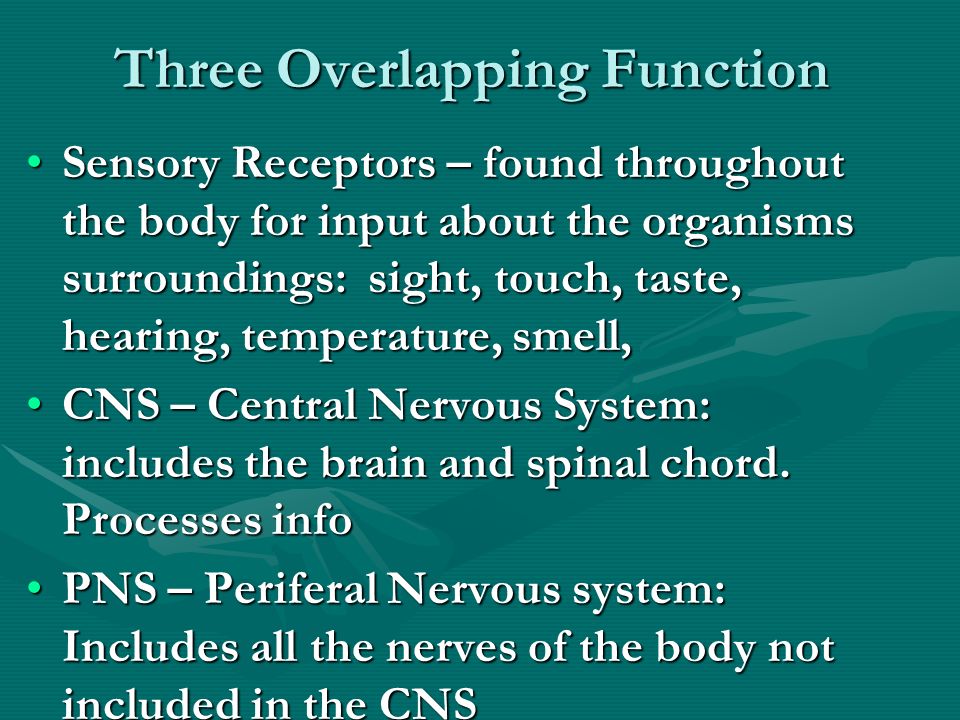 Three Overlapping Function

• Sensory Receptors – found throughout the body for input about the organisms surroundings: sight, touch, taste, hearing, temperature, smell,

• CNS – Central Nervous System: includes the brain and spinal chord. Processes info

• PNS – Periferal Nervous system: Includes all the nerves of the body not included in the CNS